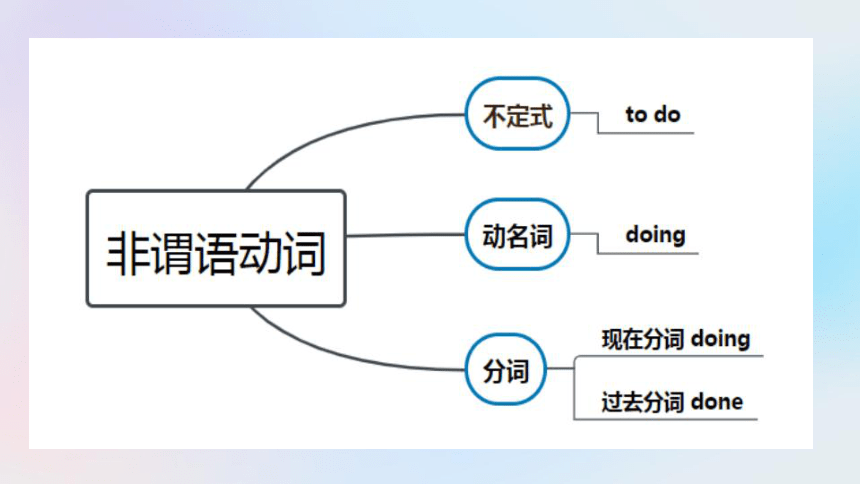 非谓语动词

不定式
to do

动名词
doing

分词
现在分词 doing
过去分词 done